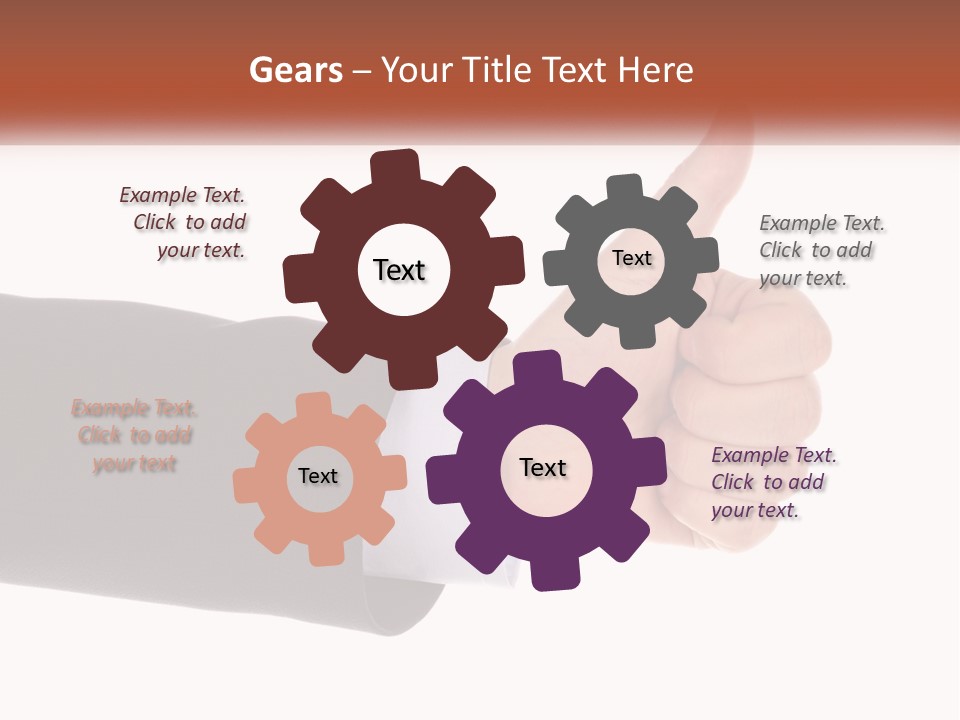 Gears – Your Title Text Here

Example Text. Click to add your text.

Text

Text

Example Text. Click to add your text.

Example Text. Click to add your text

Text

Text

Example Text. Click to add your text.